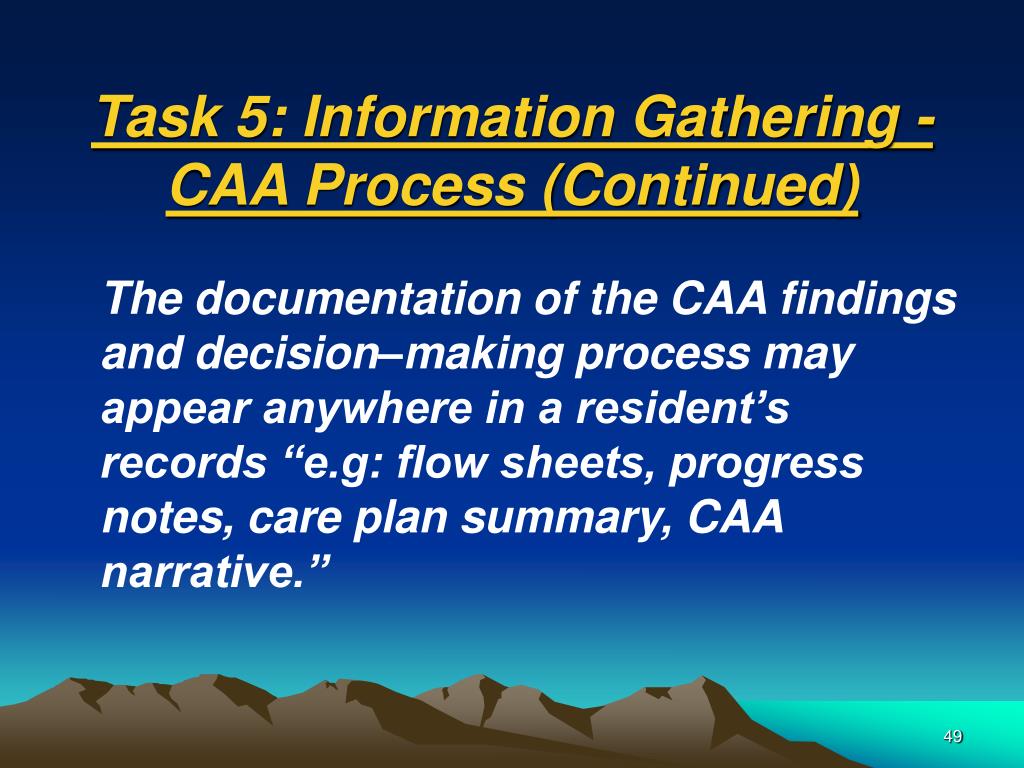 Task 5: Information Gathering - CAA Process (Continued)

The documentation of the CAA findings and decision–making process may appear anywhere in a resident’s records “e.g: flow sheets, progress notes, care plan summary, CAA narrative.”

49